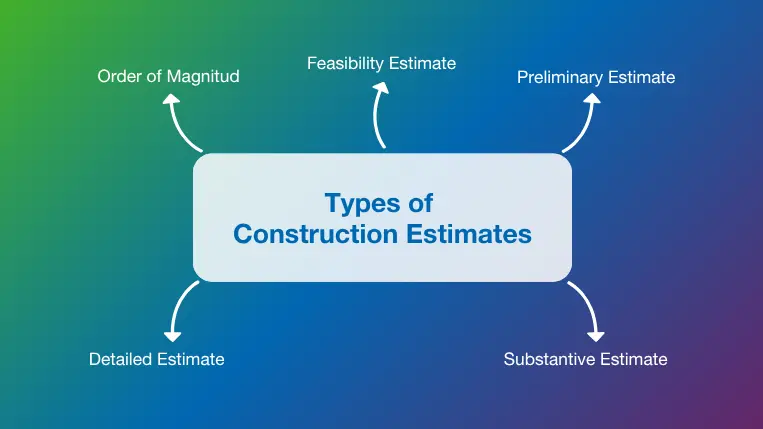 Order of Magnitud

Feasibility Estimate

Preliminary Estimate

Types of Construction Estimates

Detailed Estimate

Substantive Estimate